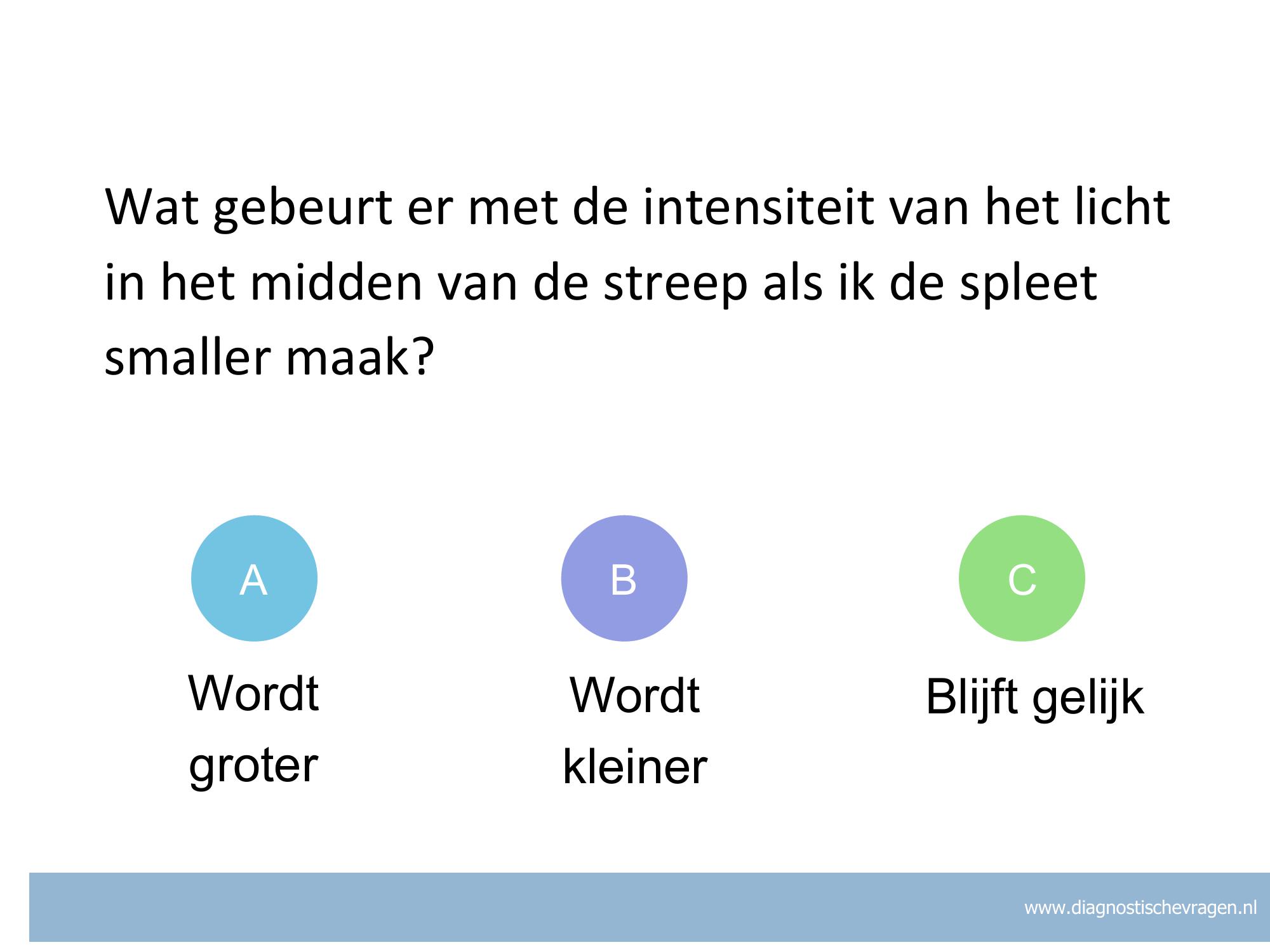 Wat gebeurt er met de intensiteit van het licht in het midden van de streep als ik de spleet smaller maak?

A
Wordt groter

B
Wordt kleiner

C
Blijft gelijk

www.diagnostischevragen.nl